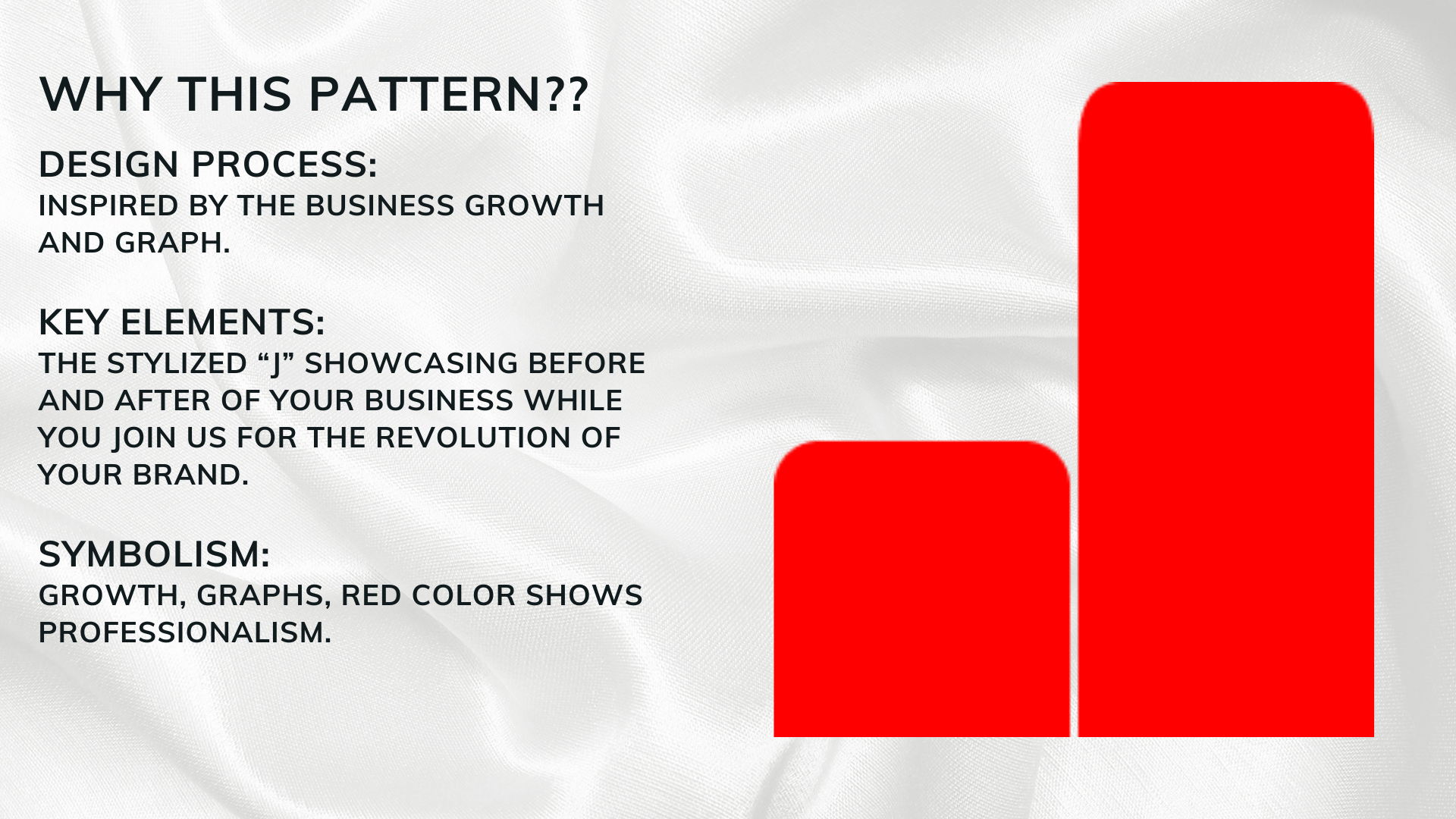 WHY THIS PATTERN??

DESIGN PROCESS:
INSPIRED BY THE BUSINESS GROWTH AND GRAPH.

KEY ELEMENTS:
THE STYLIZED “J” SHOWCASING BEFORE AND AFTER OF YOUR BUSINESS WHILE YOU JOIN US FOR THE REVOLUTION OF YOUR BRAND.

SYMBOLISM:
GROWTH, GRAPHS, RED COLOR SHOWS PROFESSIONALISM.